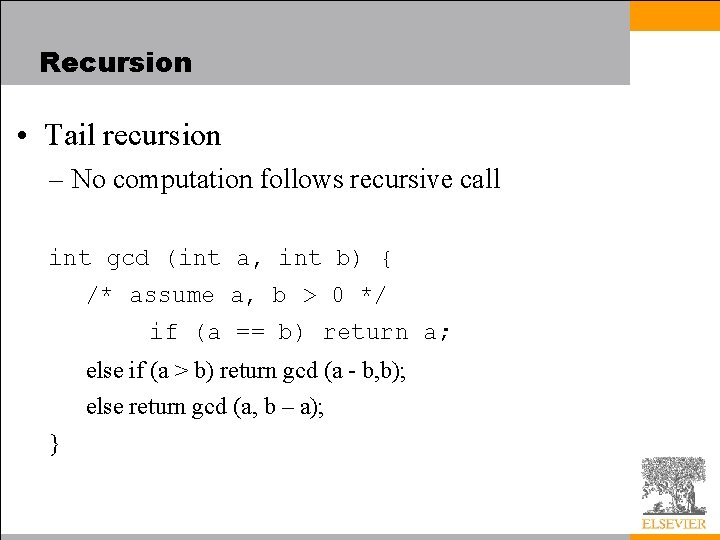 Recursion

• Tail recursion

– No computation follows recursive call

int gcd (int a, int b) {
/* assume a, b > 0 */
if (a == b) return a;
else if (a > b) return gcd (a - b,b);
else return gcd (a, b – a);
}

ELSEVIER